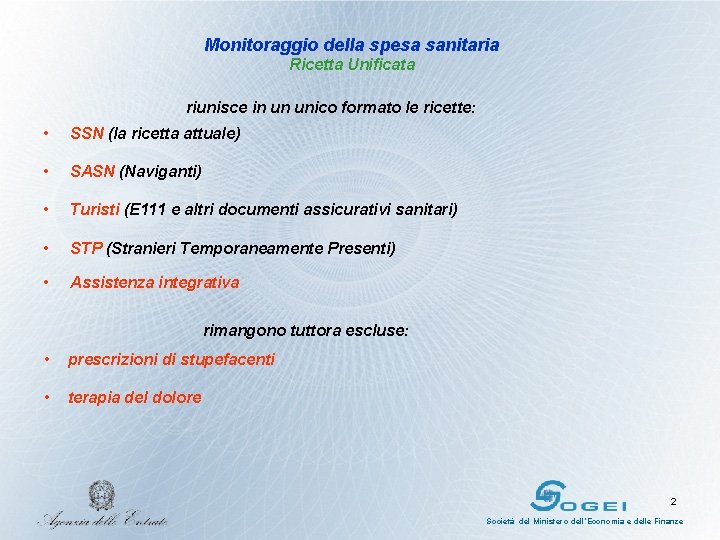 Monitoraggio della spesa sanitaria
Ricetta Unificata

riunisce in un unico formato le ricette:

• SSN (la ricetta attuale)
• SASN (Naviganti)
• Turisti (E111 e altri documenti assicurativi sanitari)
• STP (Stranieri Temporaneamente Presenti)
• Assistenza integrativa

rimangono tuttora escluse:

• prescrizioni di stupefacenti
• terapia del dolore

Agenzia delle Entrate

SOGEI
Società del Ministero dell'Economia e delle Finanze

2